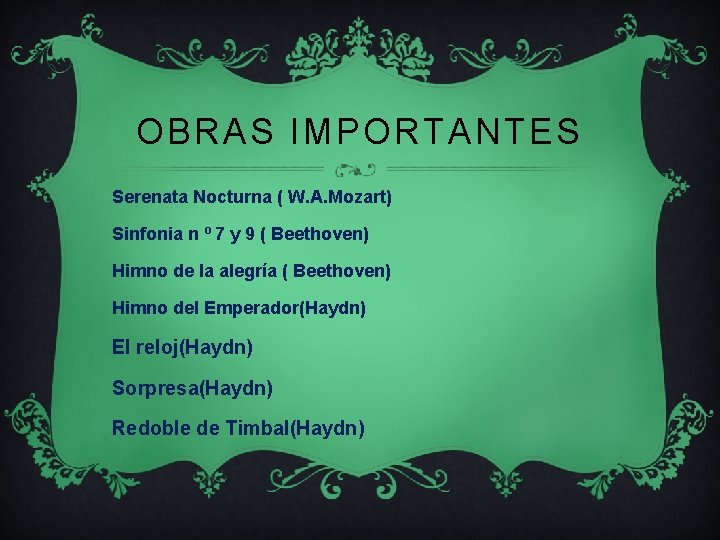 OBRAS IMPORTANTES

Serenata Nocturna ( W.A.Mozart)

Sinfonia n º 7 y 9 ( Beethoven)

Himno de la alegría ( Beethoven)

Himno del Emperador(Haydn)

El reloj(Haydn)

Sorpresa(Haydn)

Redoble de Timbal(Haydn)